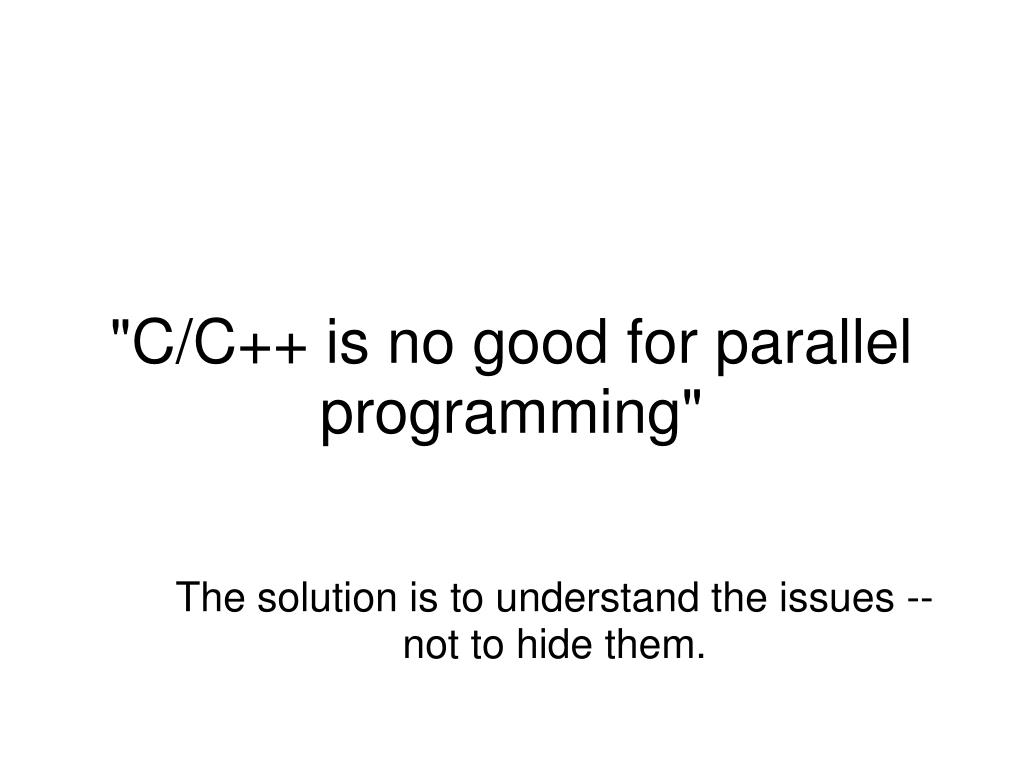 "C/C++ is no good for parallel programming"

The solution is to understand the issues -- not to hide them.